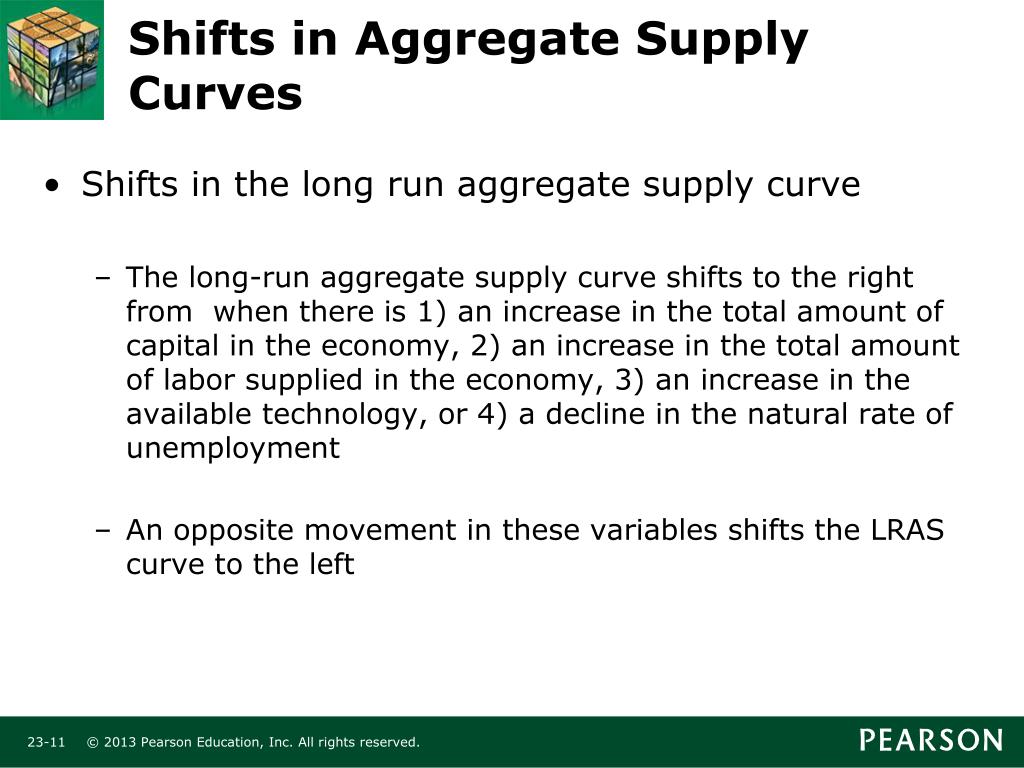 Shifts in Aggregate Supply Curves

• Shifts in the long run aggregate supply curve

– The long-run aggregate supply curve shifts to the right from  when there is 1) an increase in the total amount of capital in the economy, 2) an increase in the total amount of labor supplied in the economy, 3) an increase in the available technology, or 4) a decline in the natural rate of unemployment

– An opposite movement in these variables shifts the LRAS curve to the left

23-11 © 2013 Pearson Education, Inc. All rights reserved.

PEARSON